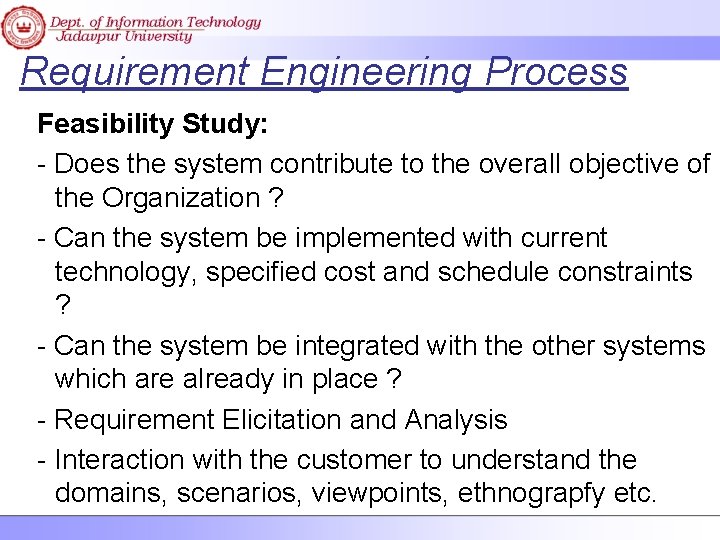 Dept. of Information Technology
Jadavpur University

Requirement Engineering Process

Feasibility Study:

- Does the system contribute to the overall objective of the Organization ?

- Can the system be implemented with current technology, specified cost and schedule constraints ?

- Can the system be integrated with the other systems which are already in place ?

- Requirement Elicitation and Analysis

- Interaction with the customer to understand the domains, scenarios, viewpoints, ethnograpfy etc.